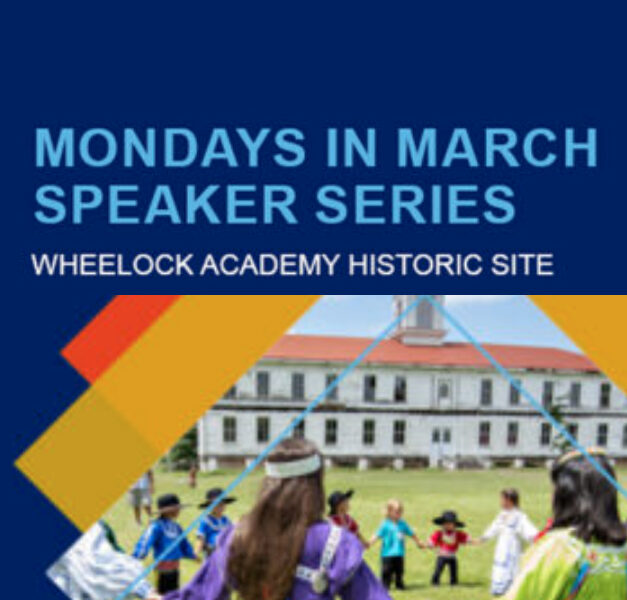 MONDAYS IN MARCH
SPEAKER SERIES

WHEELOCK ACADEMY HISTORIC SITE